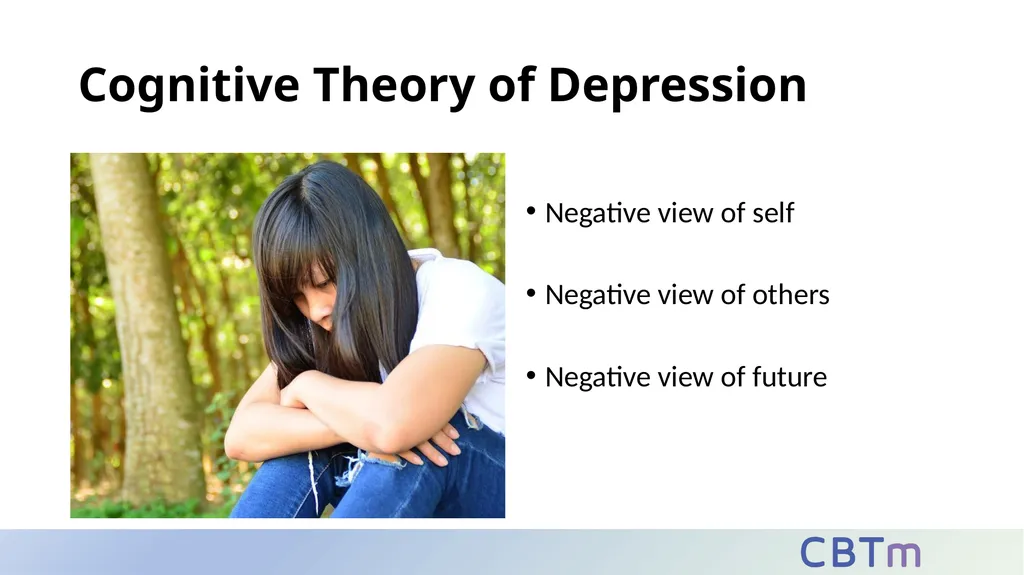 Cognitive Theory of Depression

• Negative view of self

• Negative view of others

• Negative view of future

CBTm